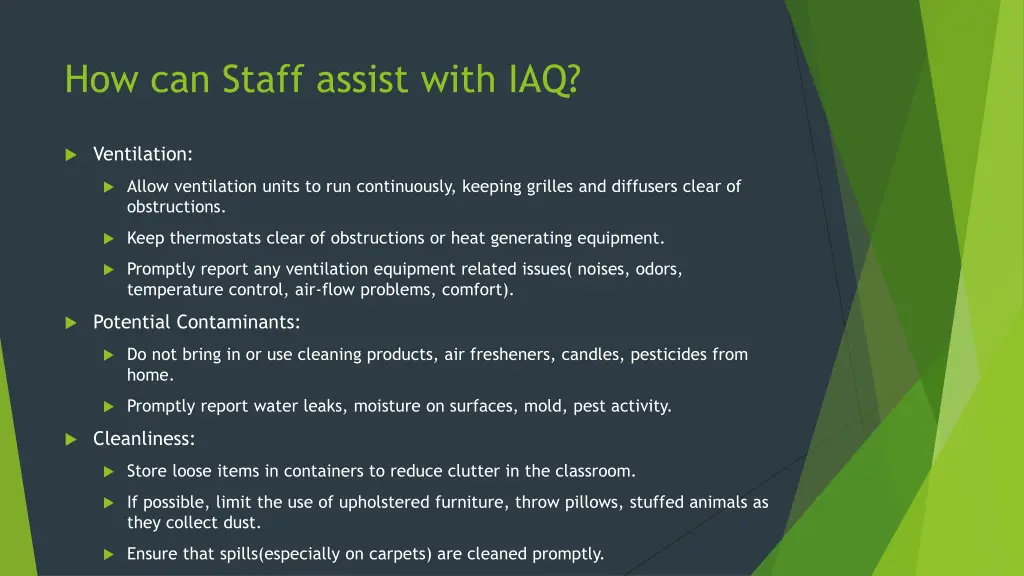 How can Staff assist with IAQ?

Ventilation:

Allow ventilation units to run continuously, keeping grilles and diffusers clear of obstructions.

Keep thermostats clear of obstructions or heat generating equipment.

Promptly report any ventilation equipment related issues( noises, odors, temperature control, air-flow problems, comfort).

Potential Contaminants:

Do not bring in or use cleaning products, air fresheners, candles, pesticides from home.

Promptly report water leaks, moisture on surfaces, mold, pest activity.

Cleanliness:

Store loose items in containers to reduce clutter in the classroom.

If possible, limit the use of upholstered furniture, throw pillows, stuffed animals as they collect dust.

Ensure that spills(especially on carpets) are cleaned promptly.